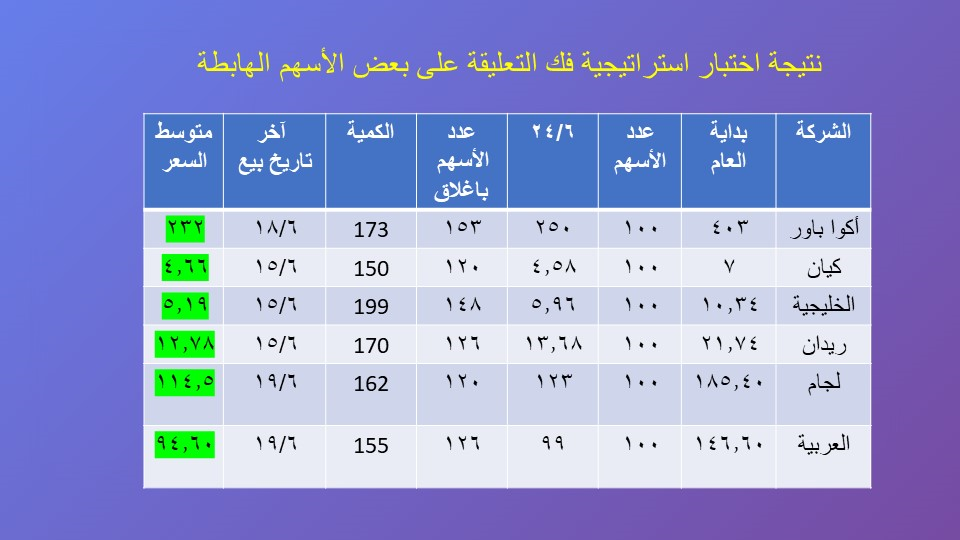 نتيجة اختبار استراتيجية فك التعليقة على بعض الأسهم الهابطة

| الشركة | بداية العام | عدد الأسهم | ٢٤/٦ | عدد الأسهم باغلاق | الكمية | آخر تاريخ بيع | متوسط السعر |
|---|---|---|---|---|---|---|---|
| أكوا باور | ٤٠٣ | ١٠٠ | ٢٥٠ | ١٥٣ | 173 | ١٨/٦ | ٢٣٢ |
| كيان | ٧ | ١٠٠ | ٤,٥٨ | ١٢٠ | 150 | ١٥/٦ | ٤,٦٦ |
| الخليجية | ١٠,٣٤ | ١٠٠ | ٥,٩٦ | ١٤٨ | 199 | ١٥/٦ | ٥,١٩ |
| ريدان | ٢١,٧٤ | ١٠٠ | ١٣,٦٨ | ١٢٦ | 170 | ١٥/٦ | ١٢,٧٨ |
| لجام | ١٨٥,٤٠ | ١٠٠ | ١٢٣ | ١٢٠ | 162 | ١٩/٦ | ١١٤,٥ |
| العربية | ١٤٦,٦٠ | ١٠٠ | ٩٩ | ١٢٦ | 155 | ١٩/٦ | ٩٤,٦٠ |